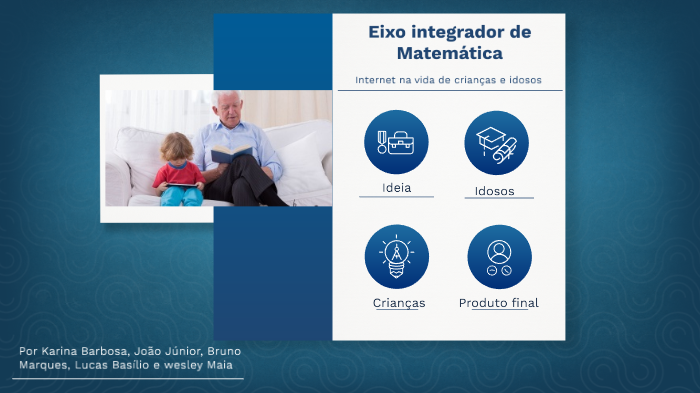 Eixo integrador de Matemática

Internet na vida de crianças e idosos

Ideia

Idosos

Crianças

Produto final

Por Karina Barbosa, João Júnior, Bruno Marques, Lucas Basílio e wesley Maia